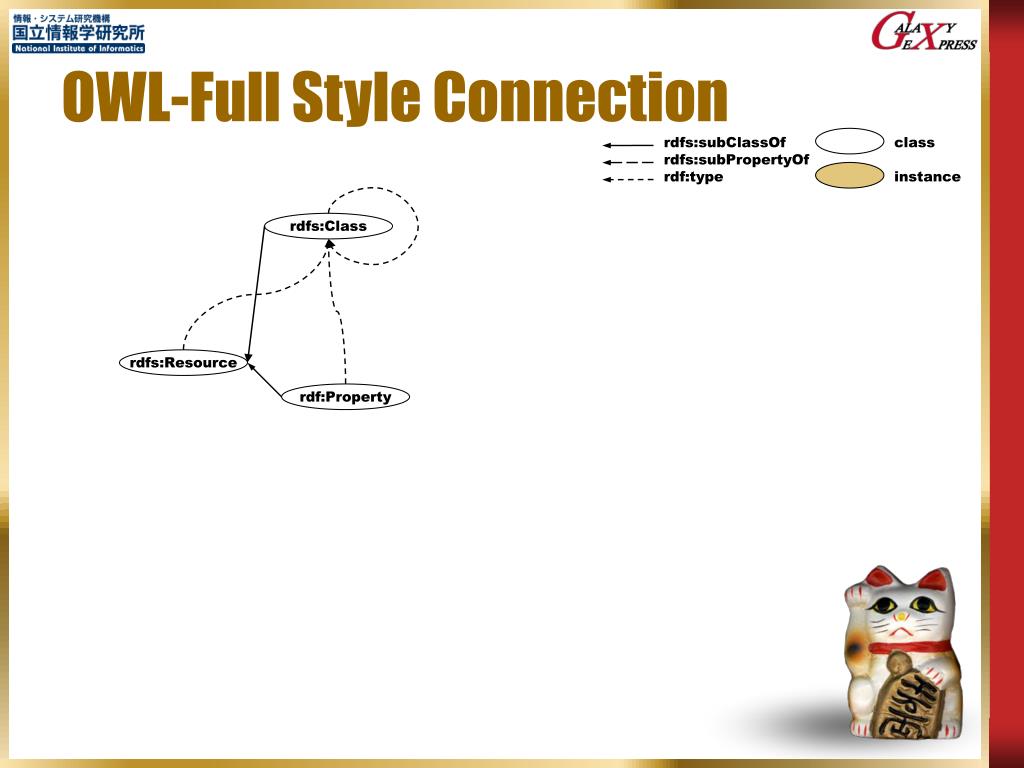 情報・システム研究機構
国立情報学研究所
National Institute of Informatics

GALAXY EXPRESS

OWL-Full Style Connection

rdfs:subClassOf
rdfs:subPropertyOf
rdf:type
class
instance

rdfs:Class
rdfs:Resource
rdf:Property